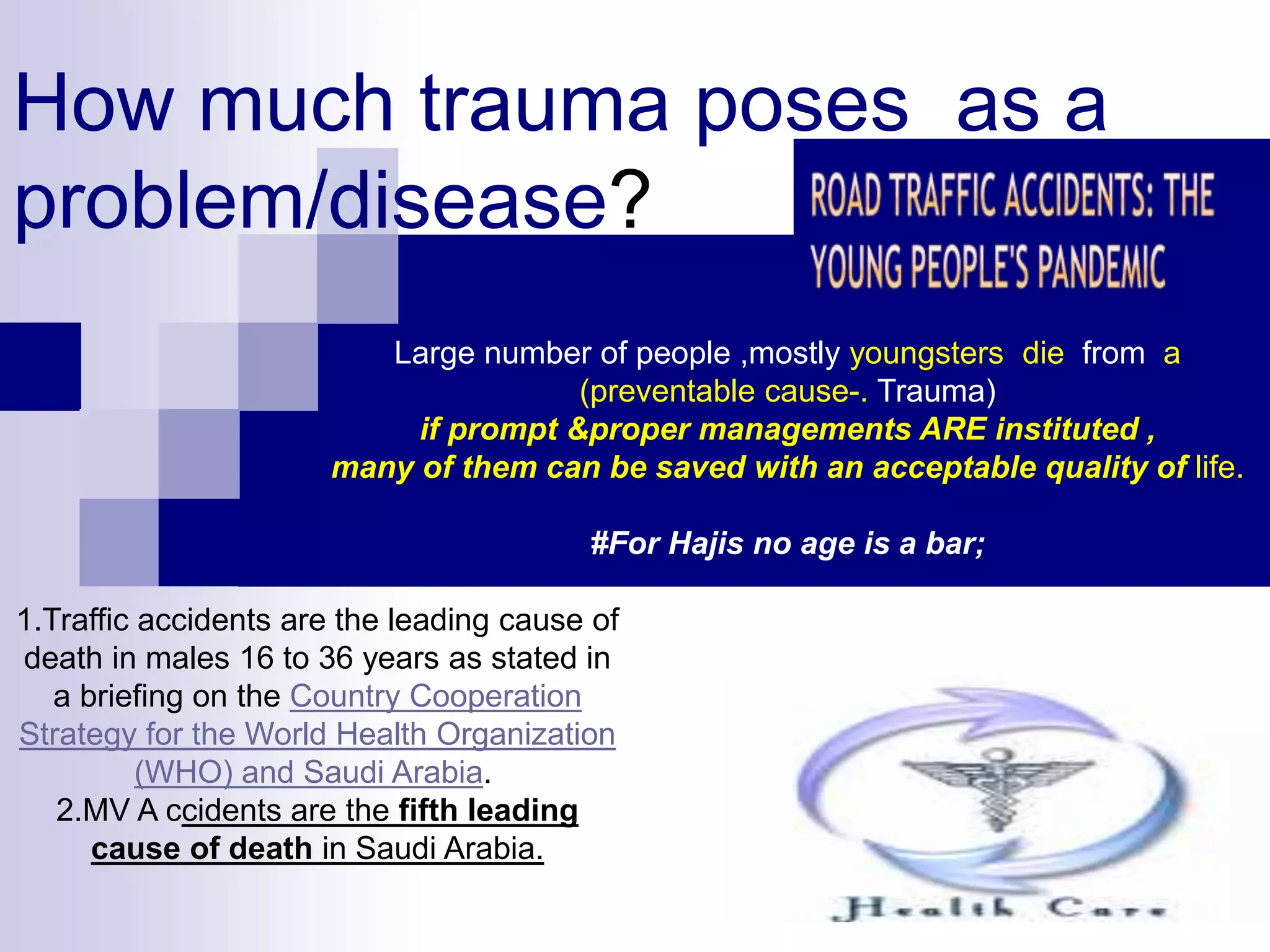 How much trauma poses as a problem/disease?

ROAD TRAFFIC ACCIDENTS: THE YOUNG PEOPLE'S PANDEMIC

Large number of people ,mostly youngsters die from a (preventable cause-. Trauma)
if prompt &proper managements ARE instituted , many of them can be saved with an acceptable quality of life.

#For Hajis no age is a bar;

1.Traffic accidents are the leading cause of death in males 16 to 36 years as stated in a briefing on the Country Cooperation Strategy for the World Health Organization (WHO) and Saudi Arabia.
2.MV A ccidents are the fifth leading cause of death in Saudi Arabia.

Health Care